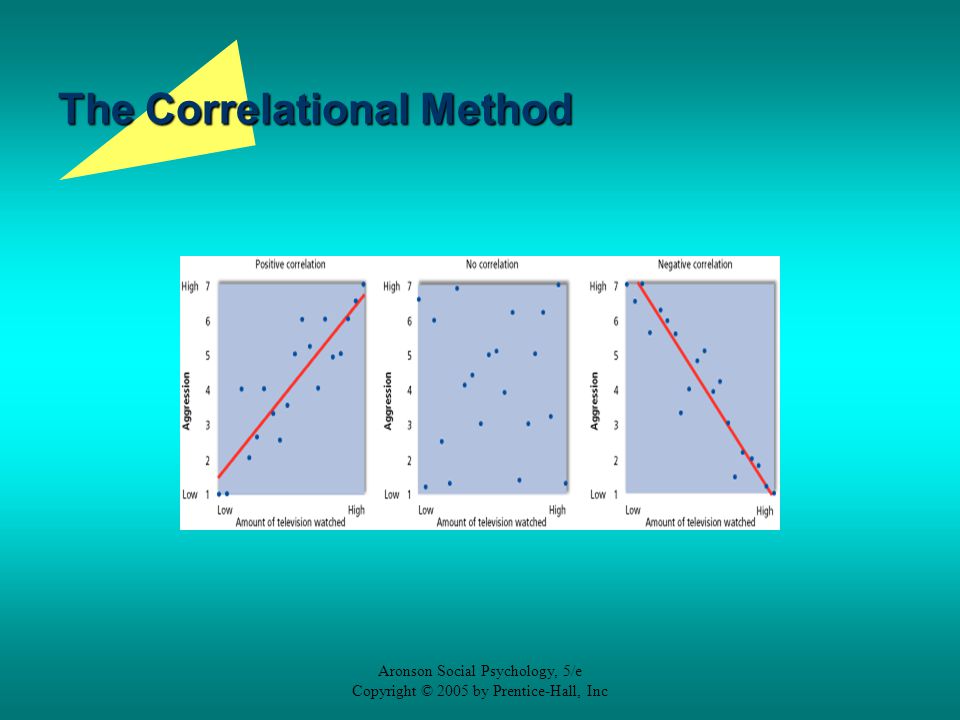 The Correlational Method

Positive correlation

High 7
6
5
4
3
2
Low 1

Aggression

Low
High
Amount of television watched

No correlation

High 7
6
5
4
3
2
Low 1

Aggression

Low
High
Amount of television watched

Negative correlation

High 7
6
5
4
3
2
Low 1

Aggression

Low
High
Amount of television watched

Aronson Social Psychology, 5/e
Copyright © 2005 by Prentice-Hall, Inc